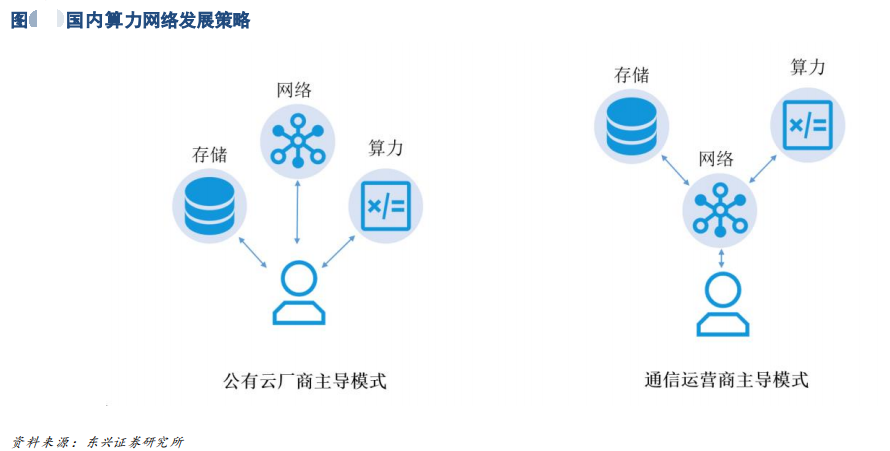 图 国内算力网络发展策略

网络

存储

算力

×/=

公有云厂商主导模式

存储

算力

×/=

网络

通信运营商主导模式

资料来源：东兴证券研究所